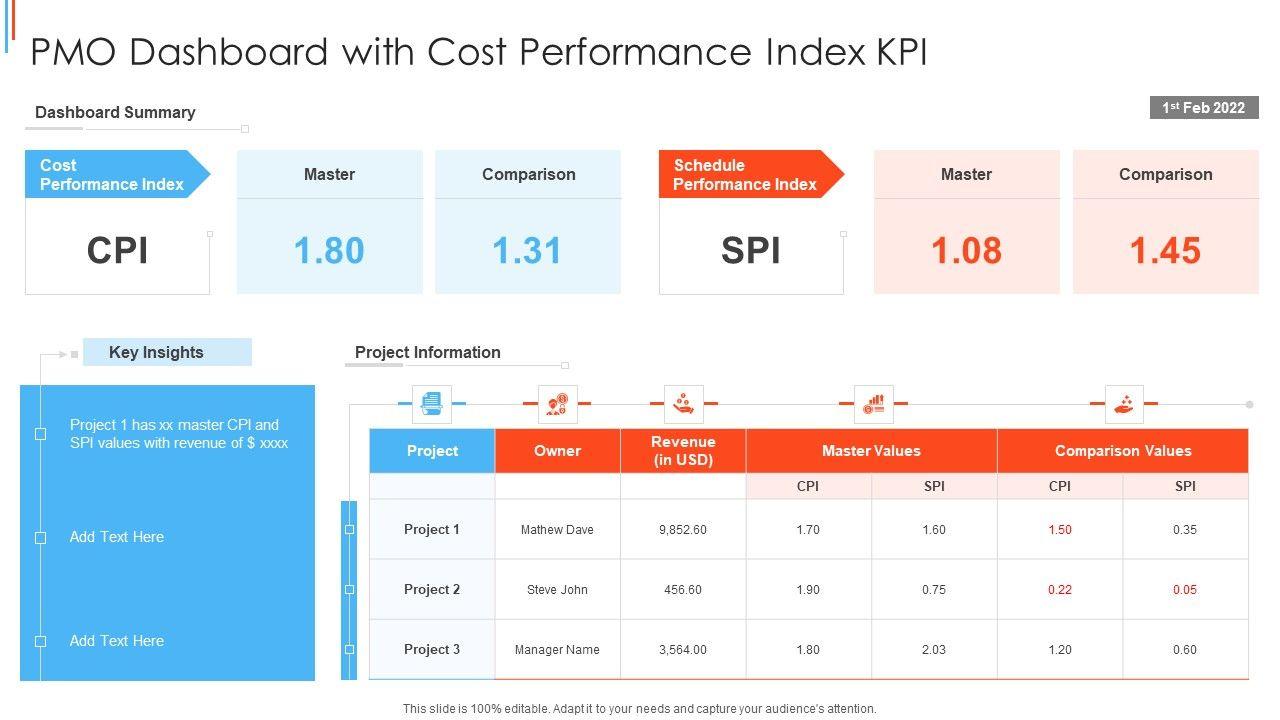 PMO Dashboard with Cost Performance Index KPI

Dashboard Summary

1st Feb 2022

Cost Performance Index

CPI

Master

1.80

Comparison

1.31

Schedule Performance Index

SPI

Master

1.08

Comparison

1.45

Key Insights

Project 1 has xx master CPI and SPI values with revenue of $ xxxx

Add Text Here

Add Text Here

Project Information

| Project | Owner | Revenue (in USD) | Master Values | | Comparison Values | |
|---|---|---|---|---|---|---|
| | | | CPI | SPI | CPI | SPI |
| Project 1 | Mathew Dave | 9,852.60 | 1.70 | 1.60 | 1.50 | 0.35 |
| Project 2 | Steve John | 456.60 | 1.90 | 0.75 | 0.22 | 0.05 |
| Project 3 | Manager Name | 3,564.00 | 1.80 | 2.03 | 1.20 | 0.60 |

This slide is 100% editable. Adapt it to your needs and capture your audience's attention.